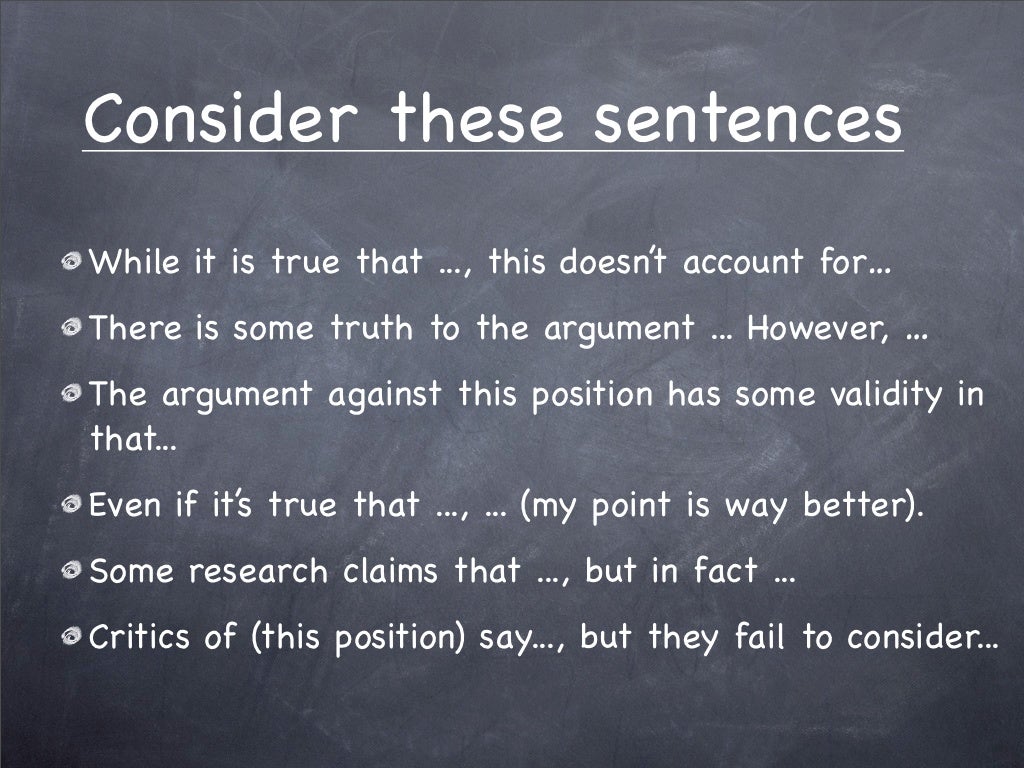 Consider these sentences

While it is true that ..., this doesn't account for...

There is some truth to the argument ... However, ...

The argument against this position has some validity in that...

Even if it's true that ..., ... (my point is way better).

Some research claims that ..., but in fact ...

Critics of (this position) say..., but they fail to consider...